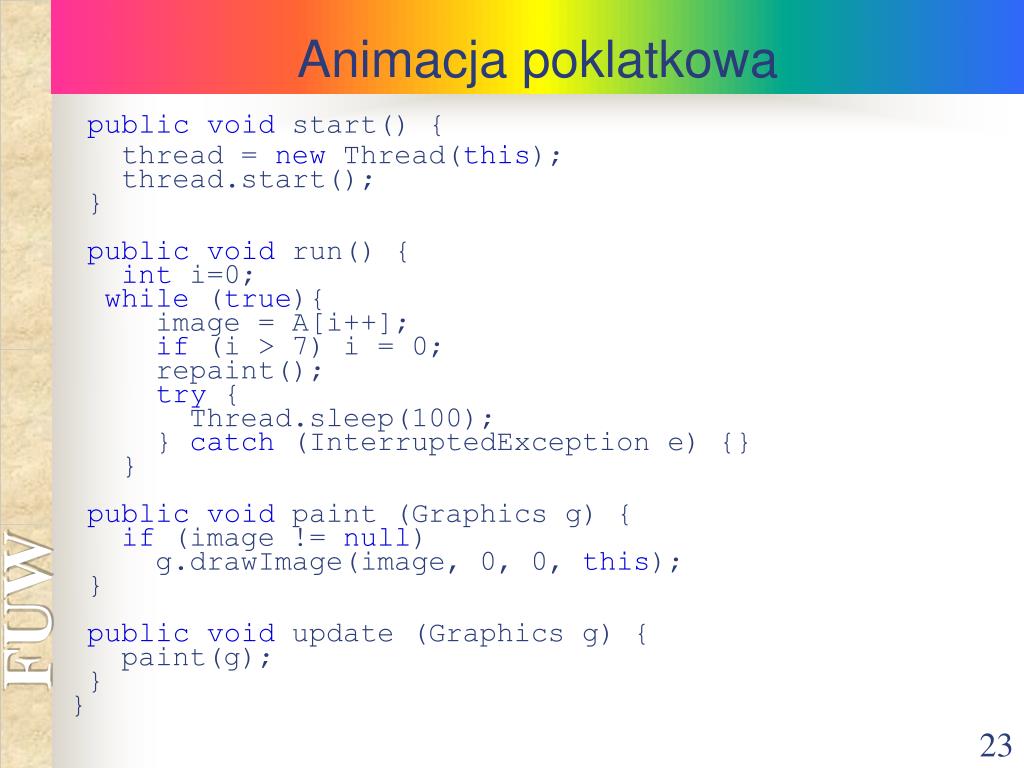 Animacja poklatkowa

public void start() {
  thread = new Thread(this);
  thread.start();
}

public void run() {
  int i=0;
 while (true){
    image = A[i++];
    if (i > 7) i = 0;
    repaint();
    try {
      Thread.sleep(100);
    } catch (InterruptedException e) {}
  }

public void paint (Graphics g) {
  if (image != null)
    g.drawImage(image, 0, 0, this);
}

public void update (Graphics g) {
  paint(g);
}
}

FUW

23